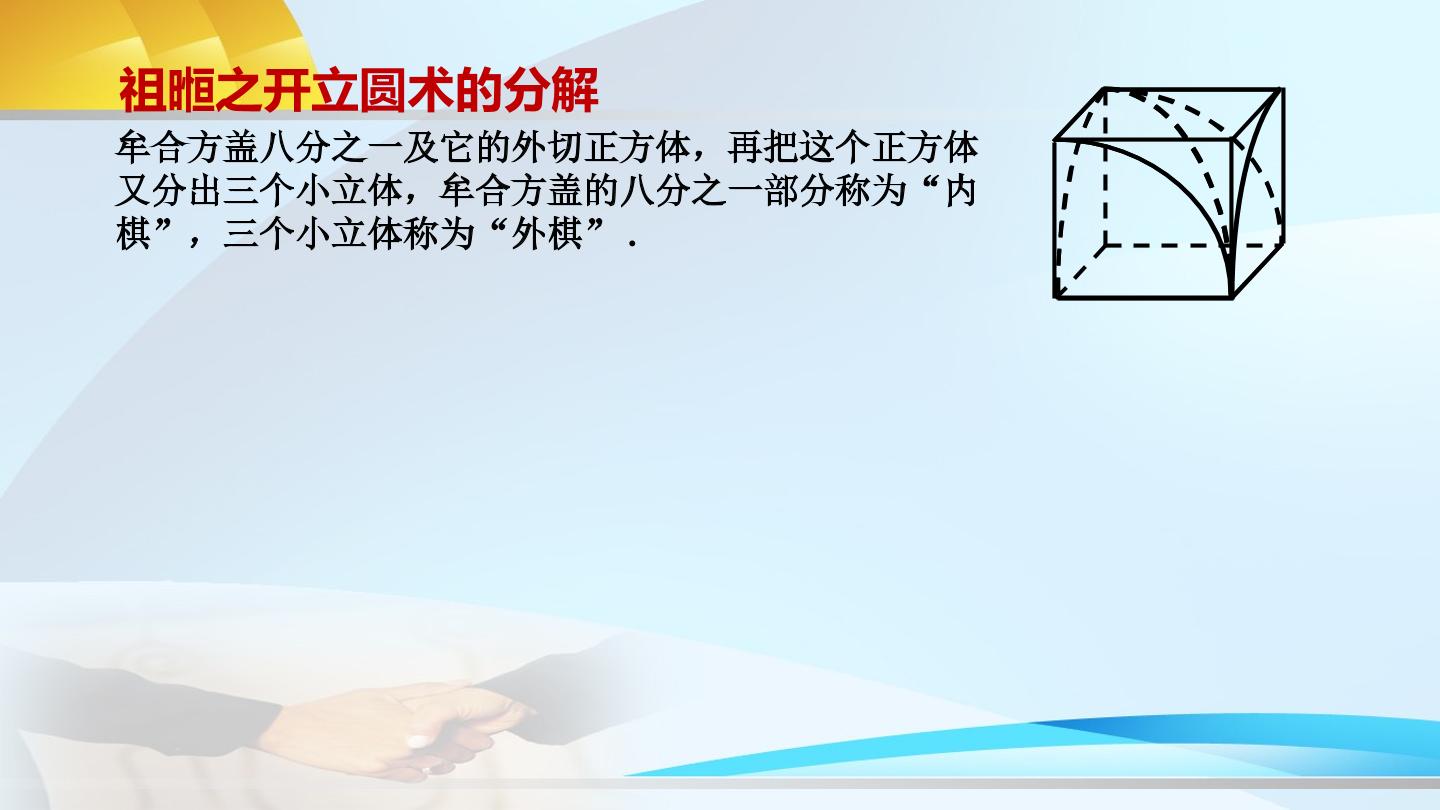 祖暅之开立圆术的分解

牟合方盖八分之一及它的外切正方体，再把这个正方体又分出三个小立体，牟合方盖的八分之一部分称为“内棋”，三个小立体称为“外棋”.